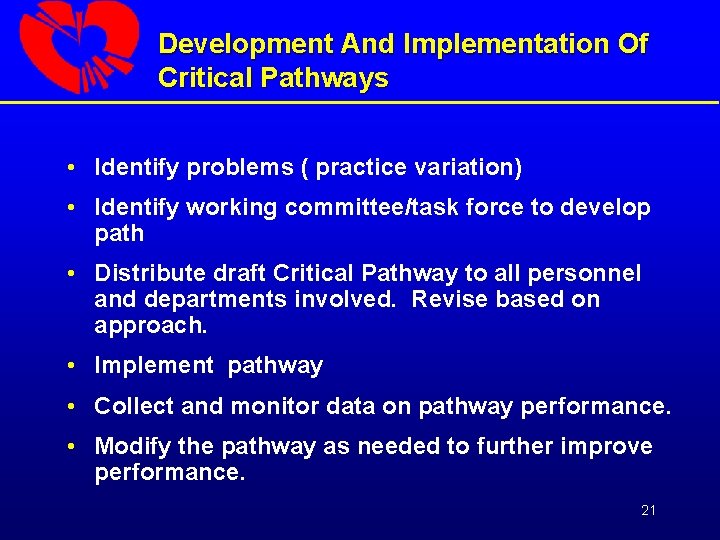 Development And Implementation Of Critical Pathways

• Identify problems ( practice variation)

• Identify working committee/task force to develop path

• Distribute draft Critical Pathway to all personnel and departments involved. Revise based on approach.

• Implement pathway

• Collect and monitor data on pathway performance.

• Modify the pathway as needed to further improve performance.

21